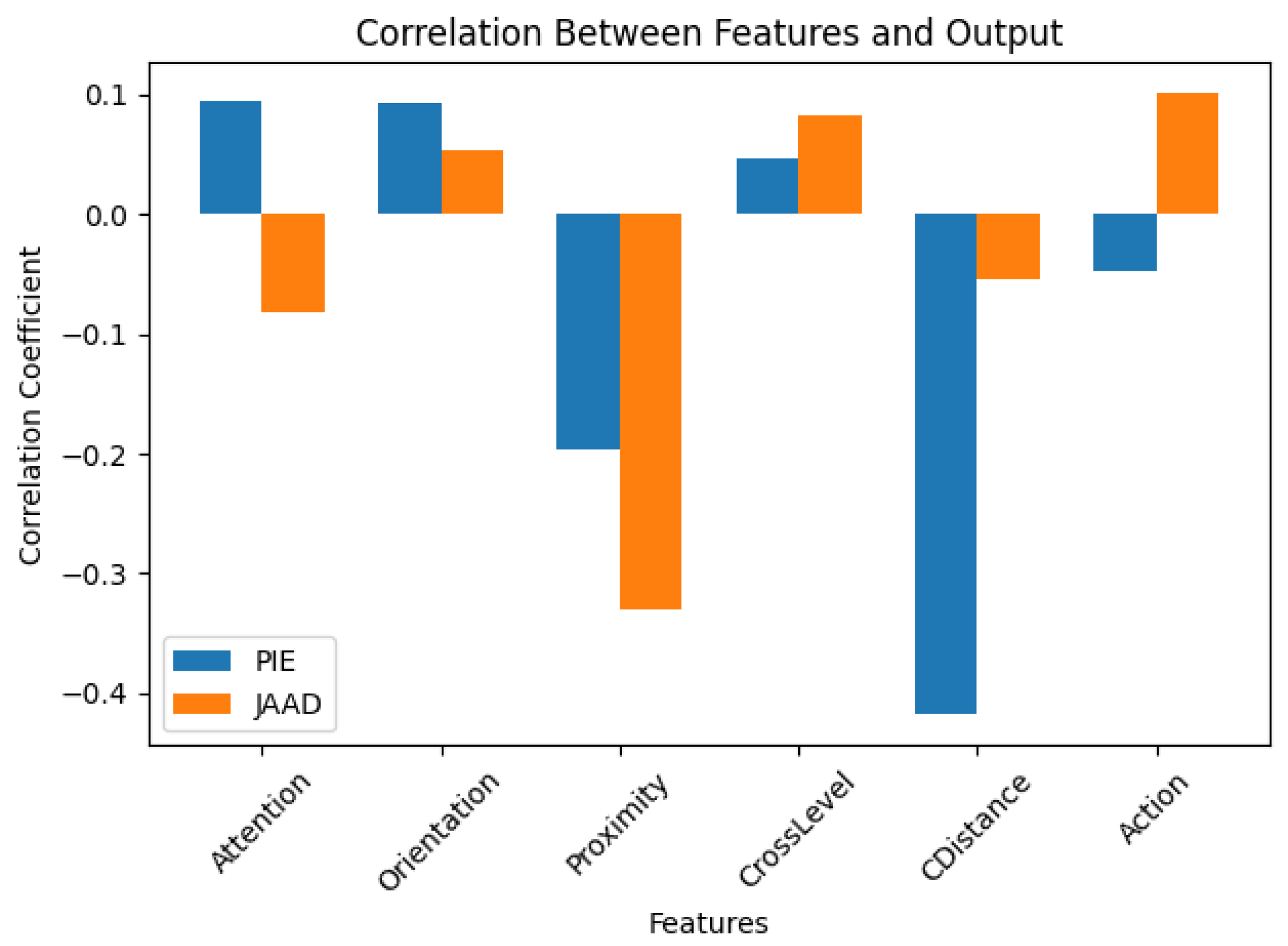 Correlation Between Features and Output

Correlation Coefficient

0.1
0.0
−0.1
−0.2
−0.3
−0.4

PIE
JAAD

Attention
Orientation
Proximity
CrossLevel
CDistance
Action

Features